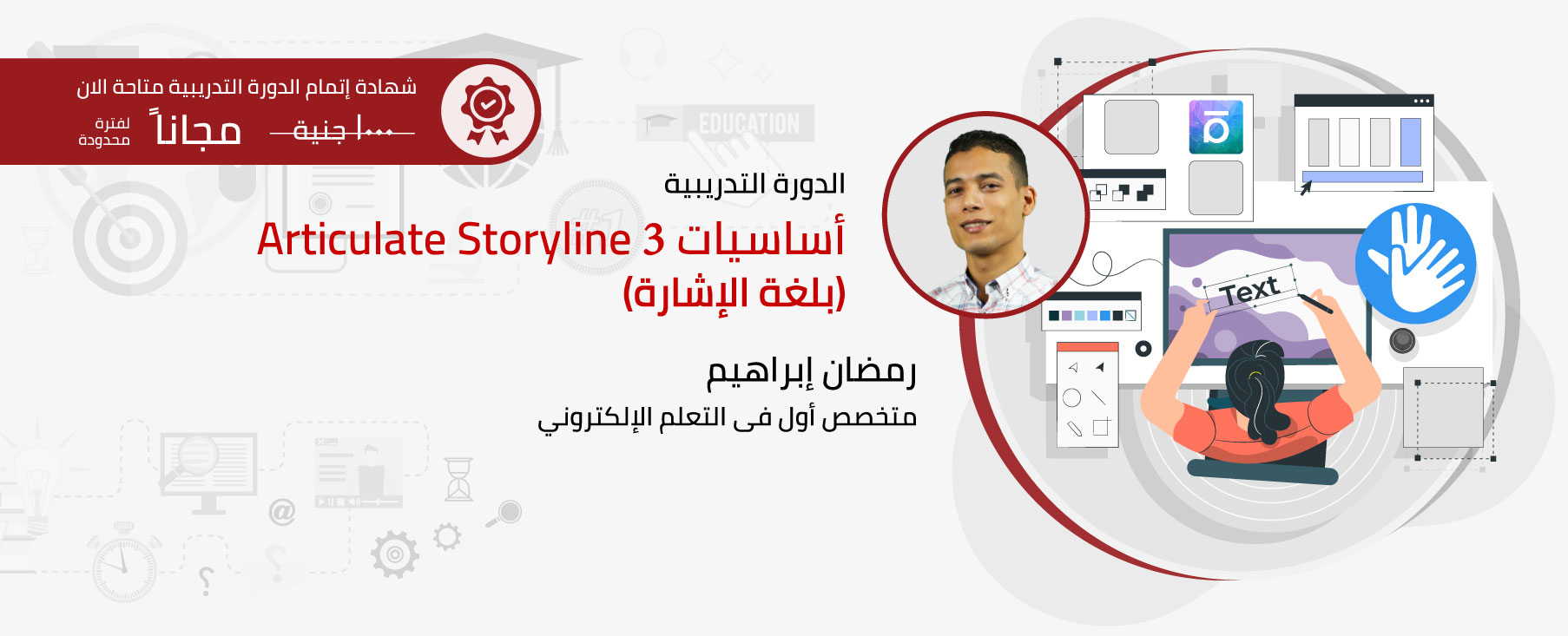 شهادة إتمام الدورة التدريبية متاحة الان

١٠٠٠ جنية مجاناً لفترة محدودة

EDUCATION

الدورة التدريبية

أساسيات Articulate Storyline 3

(بلغة الإشارة)

رمضان إبراهيم

متخصص أول فى التعلم الإلكتروني

Text